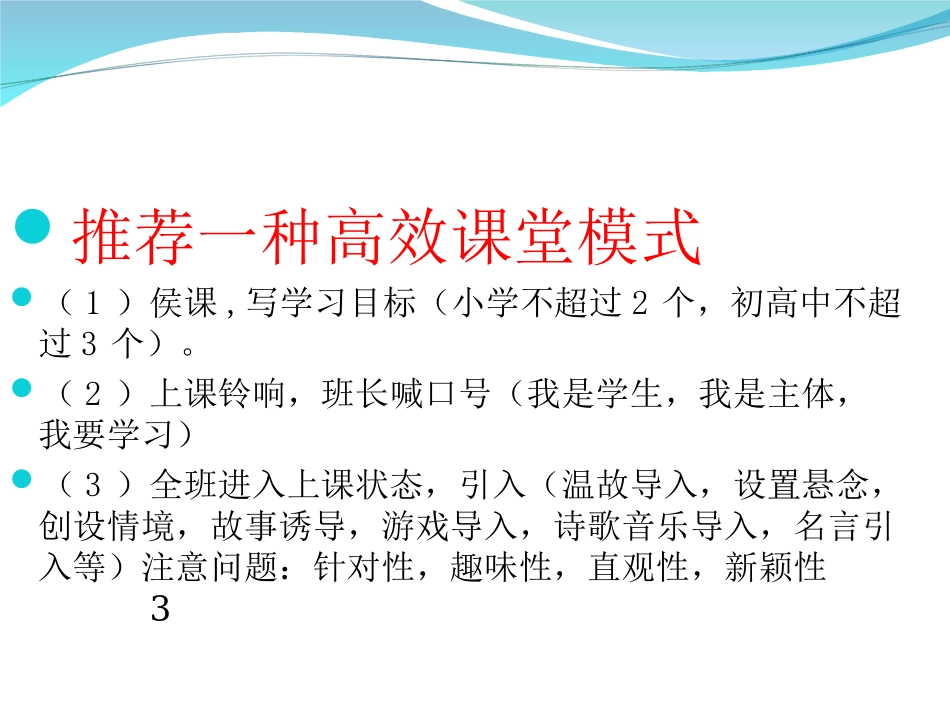 推荐一种高效课堂模式

（１）侯课，写学习目标（小学不超过２个，初高中不超过３个）。

（２）上课铃响，班长喊口号（我是学生，我是主体，我要学习）

（３）全班进入上课状态，引入（温故导入，设置悬念，创设情境，故事诱导，游戏导入，诗歌音乐导入，名言引入等）注意问题：针对性，趣味性，直观性，新颖性

3